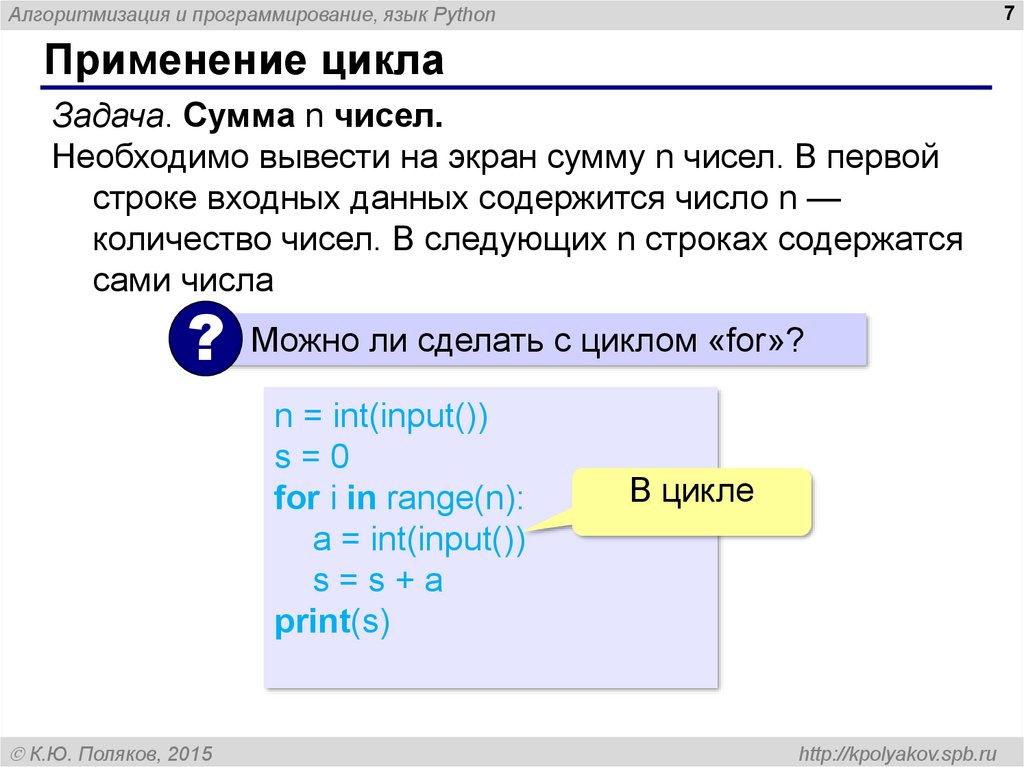 Алгоритмизация и программирование, язык Python

7

Применение цикла

Задача. Сумма n чисел.

Необходимо вывести на экран сумму n чисел. В первой строке входных данных содержится число n — количество чисел. В следующих n строках содержатся сами числа

?

Можно ли сделать с циклом «for»?

n = int(input())
s = 0
for i in range(n):
    a = int(input())
    s = s + a
print(s)

В цикле

© К.Ю. Поляков, 2015

http://kpolyakov.spb.ru